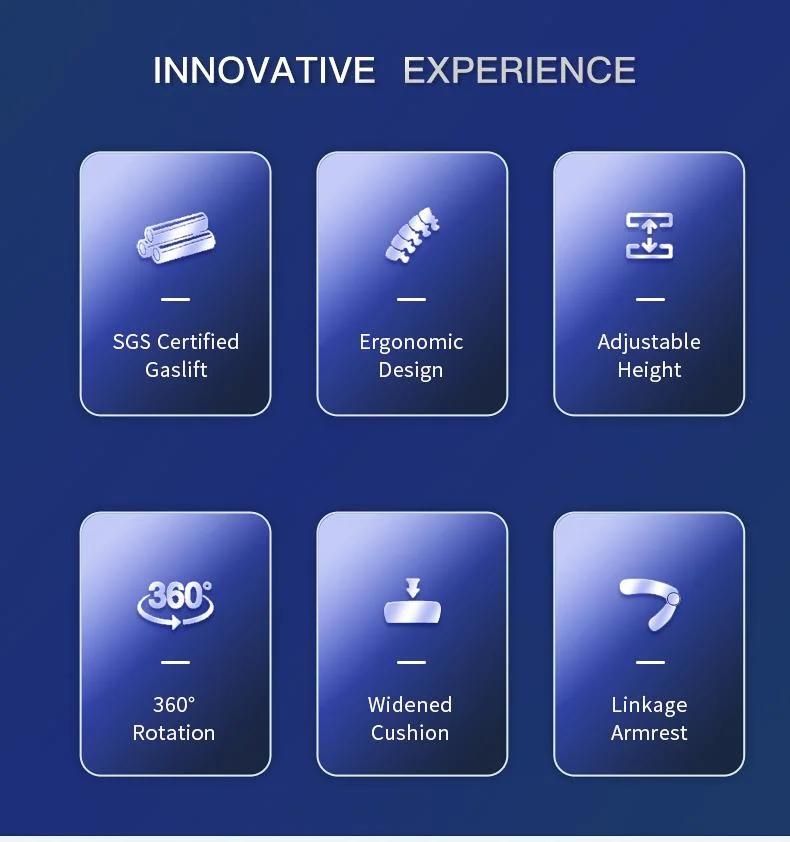 INNOVATIVE EXPERIENCE

SGS Certified Gaslift

Ergonomic Design

Adjustable Height

360°

360° Rotation

Widened Cushion

Linkage Armrest